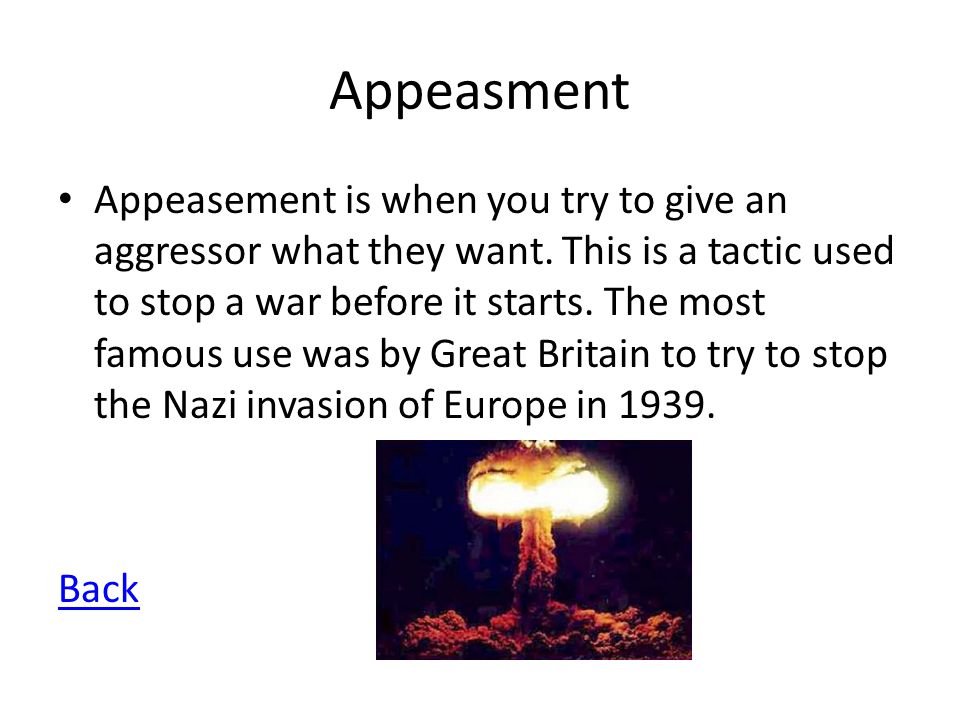 Appeasment

• Appeasement is when you try to give an aggressor what they want. This is a tactic used to stop a war before it starts. The most famous use was by Great Britain to try to stop the Nazi invasion of Europe in 1939.

Back